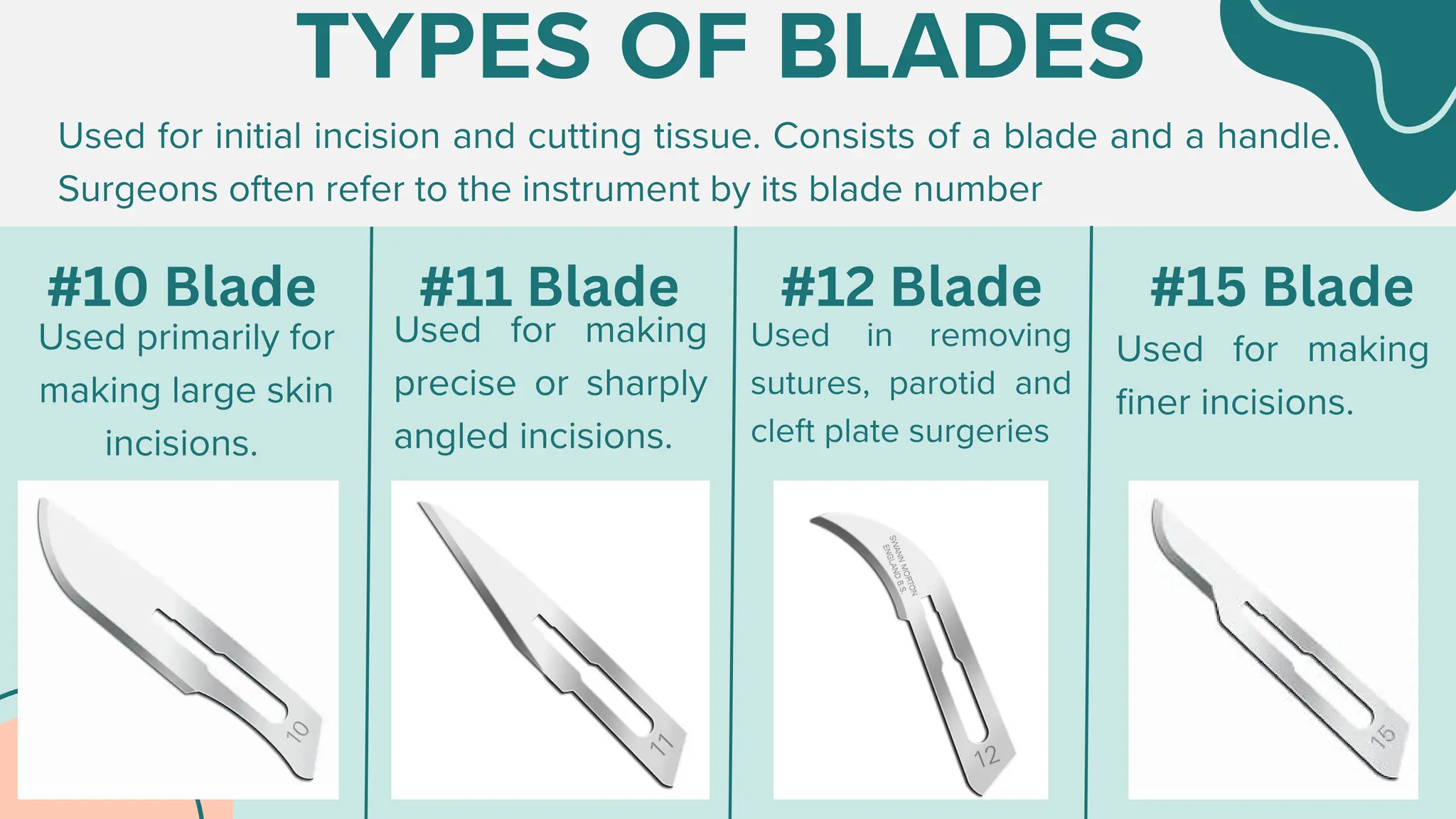 TYPES OF BLADES

Used for initial incision and cutting tissue. Consists of a blade and a handle. Surgeons often refer to the instrument by its blade number

#10 Blade
Used primarily for making large skin incisions.

10

#11 Blade
Used for making precise or sharply angled incisions.

11

#12 Blade
Used in removing sutures, parotid and cleft plate surgeries

SWANN MORTON ENGLAND B.S.
12

#15 Blade
Used for making finer incisions.

15